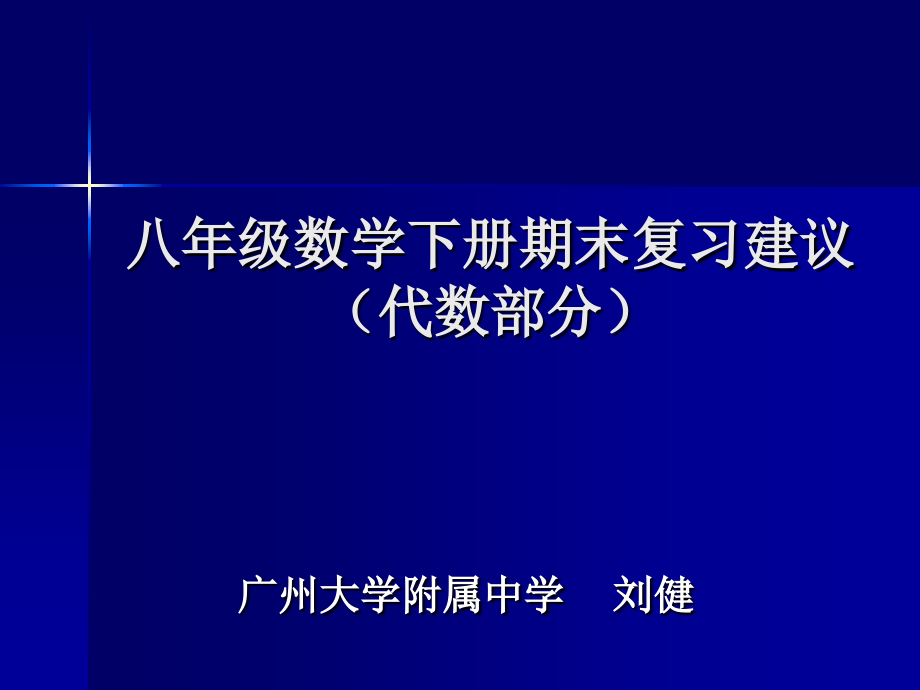 八年级数学下册期末复习建议
（代数部分）

广州大学附属中学 刘健